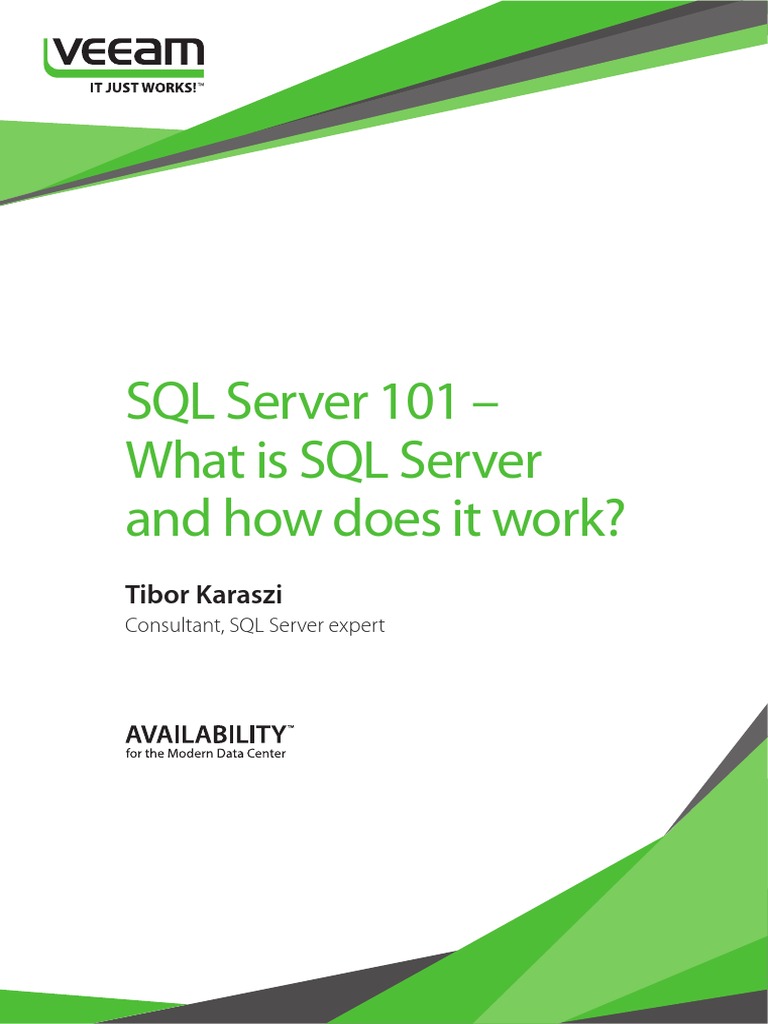 VEEAM
IT JUST WORKS!™

SQL Server 101 – What is SQL Server and how does it work?

Tibor Karaszi
Consultant, SQL Server expert

AVAILABILITY™
for the Modern Data Center